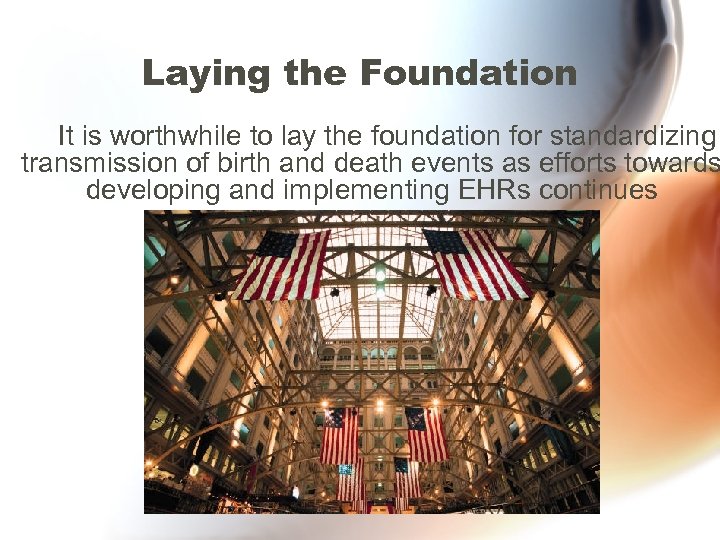 Laying the Foundation

It is worthwhile to lay the foundation for standardizing transmission of birth and death events as efforts towards developing and implementing EHRs continues